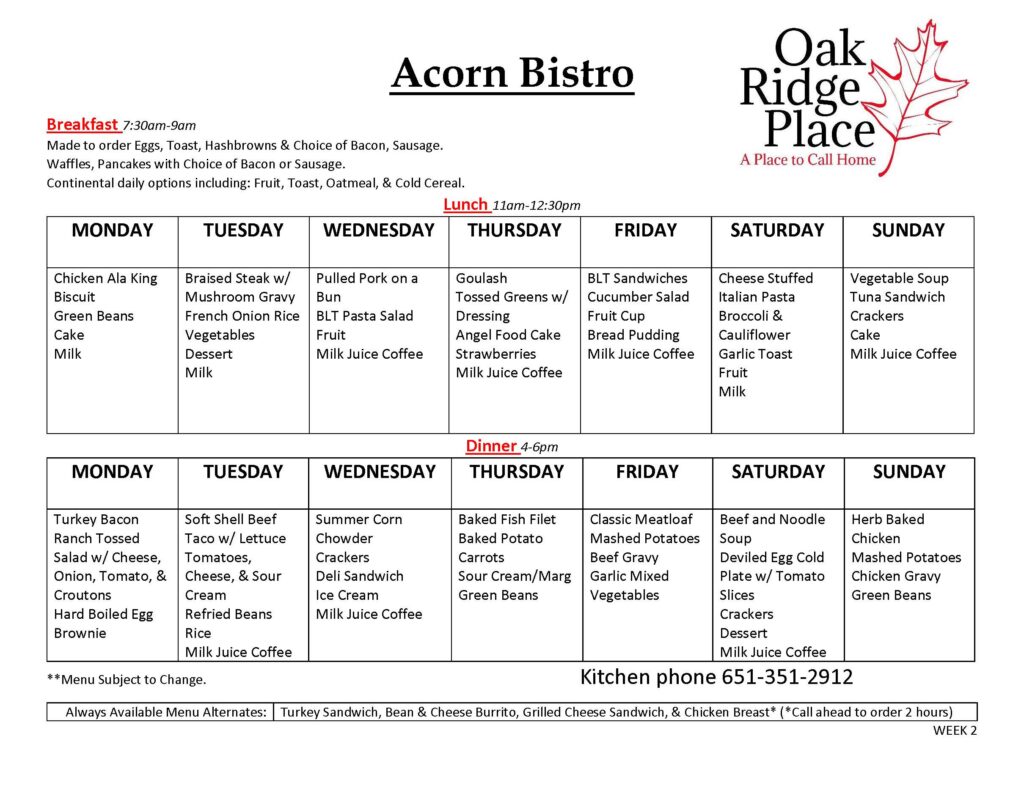 Acorn Bistro

Oak Ridge Place
A Place to Call Home

Breakfast 7:30am-9am
Made to order Eggs, Toast, Hashbrowns & Choice of Bacon, Sausage.
Waffles, Pancakes with Choice of Bacon or Sausage.
Continental daily options including: Fruit, Toast, Oatmeal, & Cold Cereal.

Lunch 11am-12:30pm

| MONDAY | TUESDAY | WEDNESDAY | THURSDAY | FRIDAY | SATURDAY | SUNDAY |
|---|---|---|---|---|---|---|
| Chicken Ala King Biscuit Green Beans Cake Milk | Braised Steak w/ Mushroom Gravy French Onion Rice Vegetables Dessert Milk | Pulled Pork on a Bun BLT Pasta Salad Fruit Milk Juice Coffee | Goulash Tossed Greens w/ Dressing Angel Food Cake Strawberries Milk Juice Coffee | BLT Sandwiches Cucumber Salad Fruit Cup Bread Pudding Milk Juice Coffee | Cheese Stuffed Italian Pasta Broccoli & Cauliflower Garlic Toast Fruit Milk | Vegetable Soup Tuna Sandwich Crackers Cake Milk Juice Coffee |

Dinner 4-6pm

| MONDAY | TUESDAY | WEDNESDAY | THURSDAY | FRIDAY | SATURDAY | SUNDAY |
|---|---|---|---|---|---|---|
| Turkey Bacon Ranch Tossed Salad w/ Cheese, Onion, Tomato, & Croutons Hard Boiled Egg Brownie | Soft Shell Beef Taco w/ Lettuce Tomatoes, Cheese, & Sour Cream Refried Beans Rice Milk Juice Coffee | Summer Corn Chowder Crackers Deli Sandwich Ice Cream Milk Juice Coffee | Baked Fish Filet Baked Potato Carrots Sour Cream/Marg Green Beans | Classic Meatloaf Mashed Potatoes Beef Gravy Garlic Mixed Vegetables | Beef and Noodle Soup Deviled Egg Cold Plate w/ Tomato Slices Crackers Dessert Milk Juice Coffee | Herb Baked Chicken Mashed Potatoes Chicken Gravy Green Beans |

**Menu Subject to Change.

Kitchen phone 651-351-2912

| Always Available Menu Alternates: | Turkey Sandwich, Bean & Cheese Burrito, Grilled Cheese Sandwich, & Chicken Breast* (*Call ahead to order 2 hours) |
|---|---|

WEEK 2